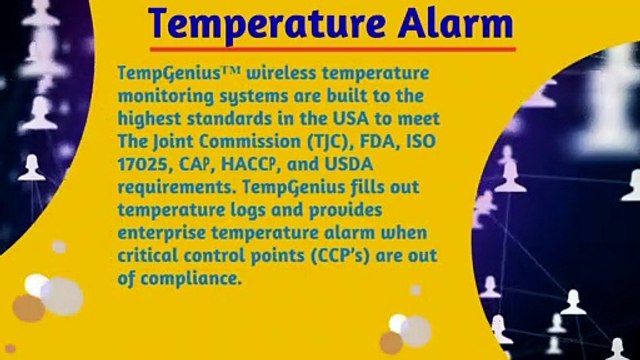 Temperature Alarm

TempGenius™ wireless temperature monitoring systems are built to the highest standards in the USA to meet The Joint Commission (TJC), FDA, ISO 17025, CAP, HACCP, and USDA requirements. TempGenius fills out temperature logs and provides enterprise temperature alarm when critical control points (CCP's) are out of compliance.